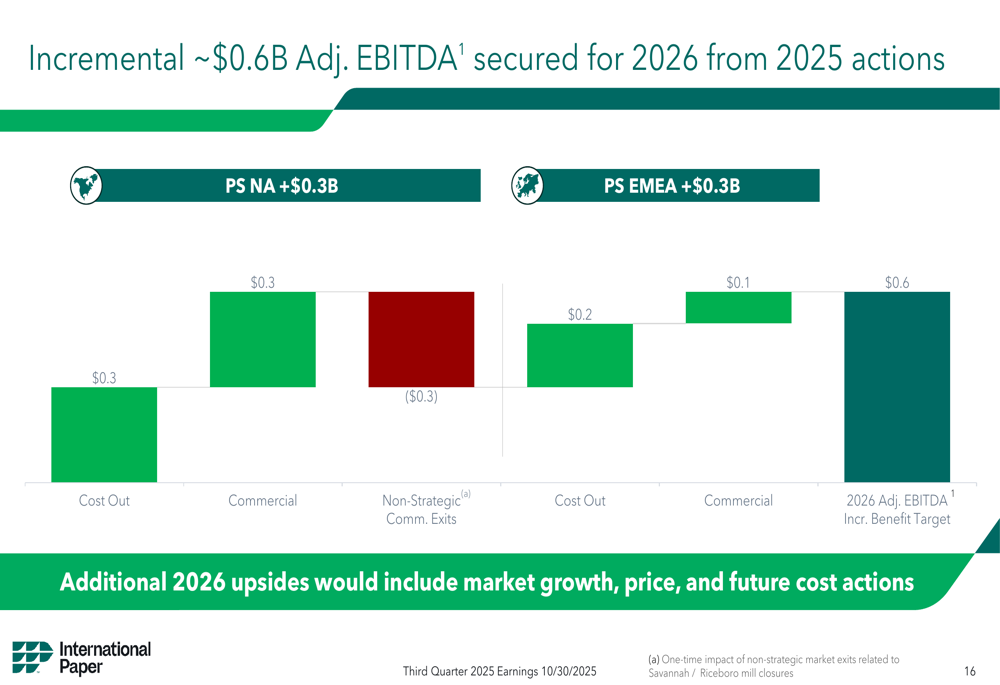 Incremental ~\$0.6B Adj. EBITDA$^1$ secured for 2026 from 2025 actions

PS NA +\$0.3B

PS EMEA +\$0.3B

\$0.3

\$0.3

(\$0.3)

\$0.2

\$0.1

\$0.6

Cost Out

Commercial

Non-Strategic$^{(a)}$ Comm. Exits

Cost Out

Commercial

2026 Adj. EBITDA$^1$ Incr. Benefit Target

Additional 2026 upsides would include market growth, price, and future cost actions

International Paper

Third Quarter 2025 Earnings 10/30/2025

(a) One-time impact of non-strategic market exits related to Savannah / Riceboro mill closures

16